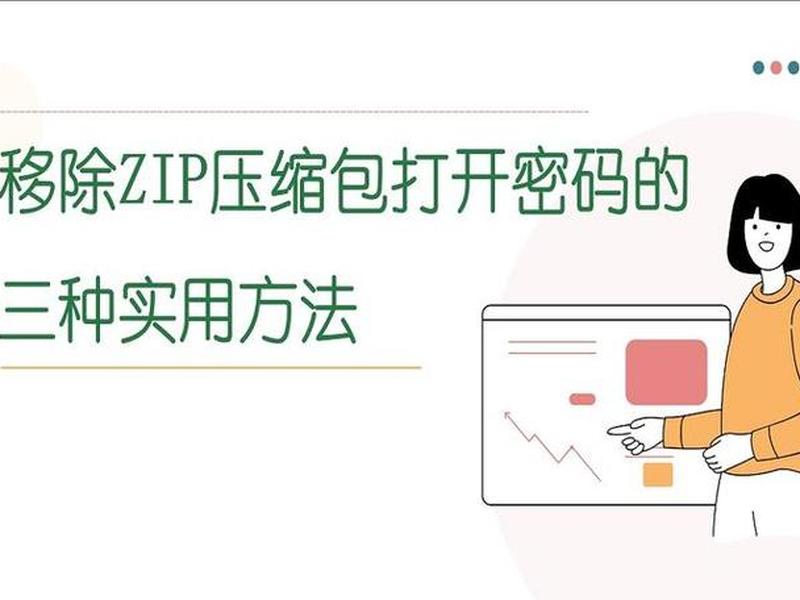 移除ZIP压缩包打开密码的

三种实用方法